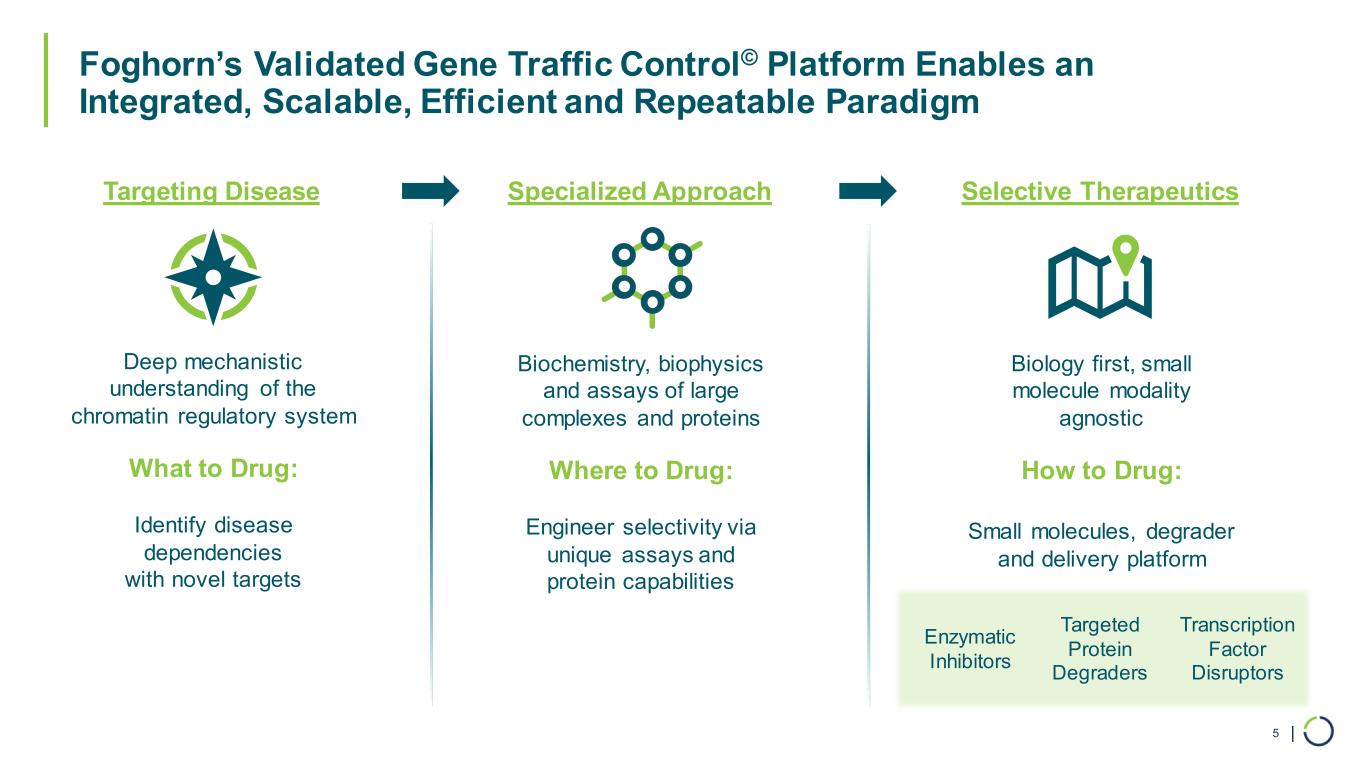 Foghorn's Validated Gene Traffic Control© Platform Enables an Integrated, Scalable, Efficient and Repeatable Paradigm

Targeting Disease

Deep mechanistic understanding of the chromatin regulatory system

What to Drug:

Identify disease dependencies with novel targets

Specialized Approach

Biochemistry, biophysics and assays of large complexes and proteins

Where to Drug:

Engineer selectivity via unique assays and protein capabilities

Selective Therapeutics

Biology first, small molecule modality agnostic

How to Drug:

Small molecules, degrader and delivery platform

Enzymatic Inhibitors

Targeted Protein Degraders

Transcription Factor Disruptors

5